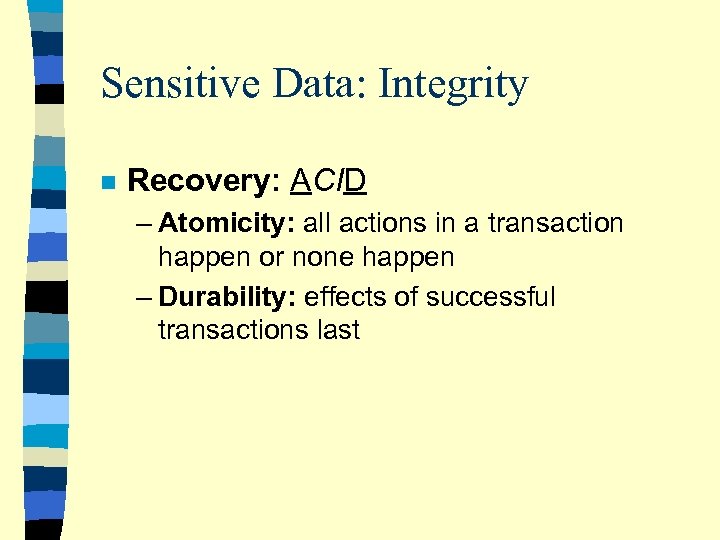 Sensitive Data: Integrity

Recovery: ACID

– Atomicity: all actions in a transaction happen or none happen

– Durability: effects of successful transactions last